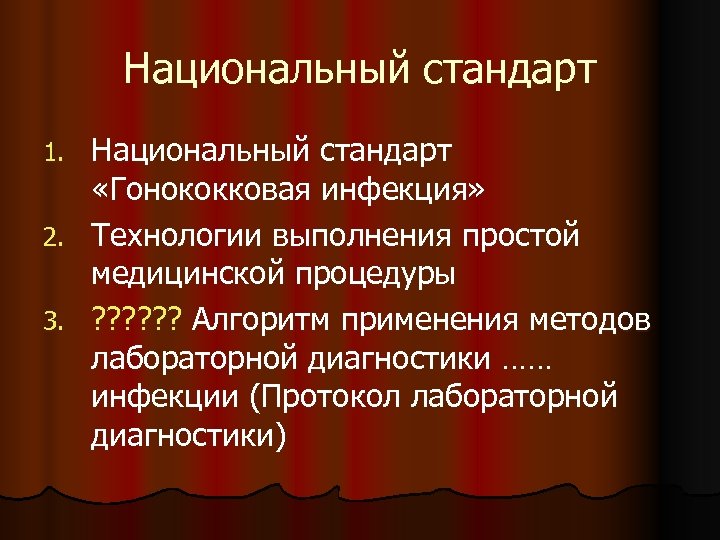 Национальный стандарт

1. Национальный стандарт «Гонококковая инфекция»
2. Технологии выполнения простой медицинской процедуры
3. ?????? Алгоритм применения методов лабораторной диагностики …… инфекции (Протокол лабораторной диагностики)